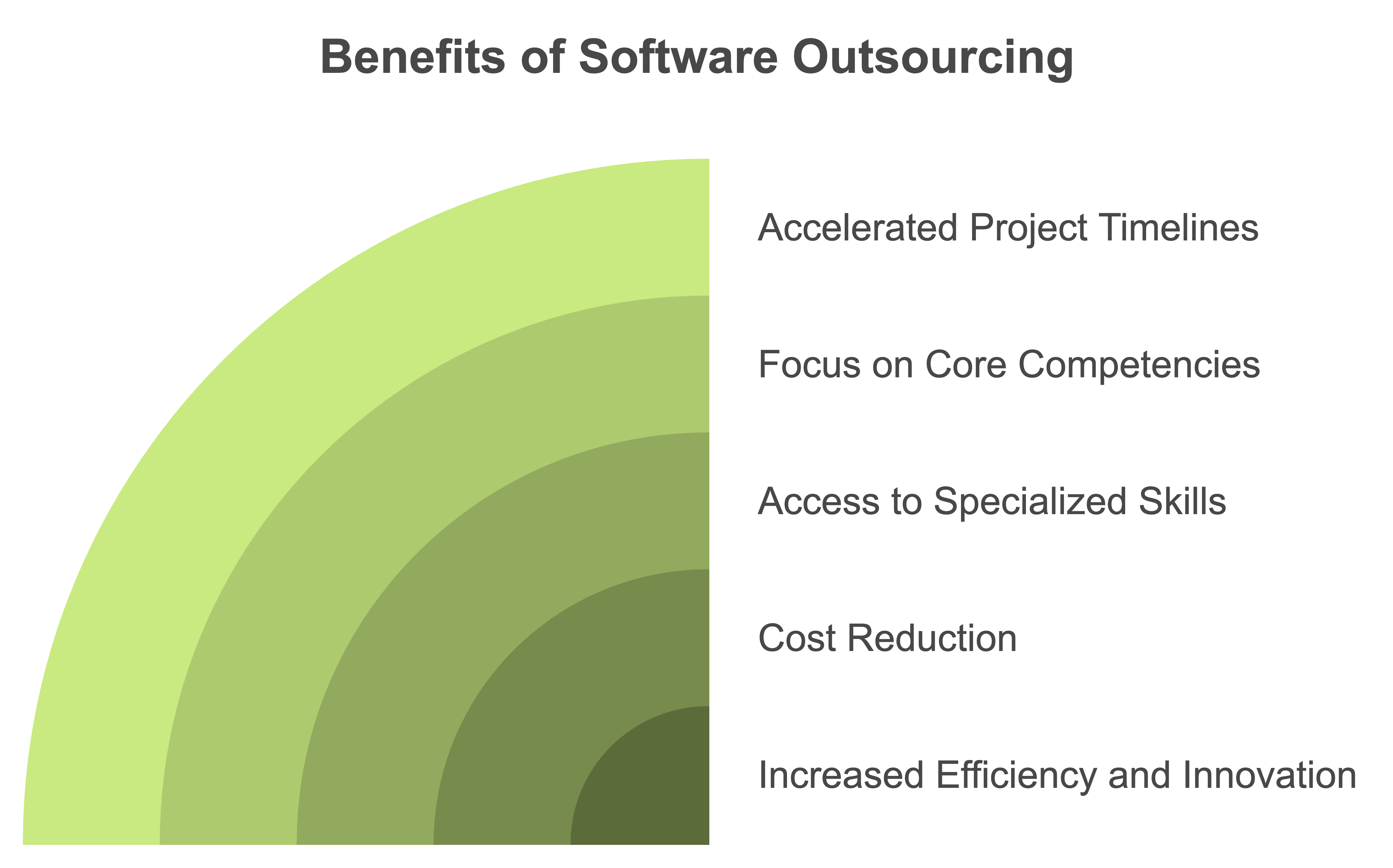 Benefits of Software Outsourcing

Accelerated Project Timelines

Focus on Core Competencies

Access to Specialized Skills

Cost Reduction

Increased Efficiency and Innovation